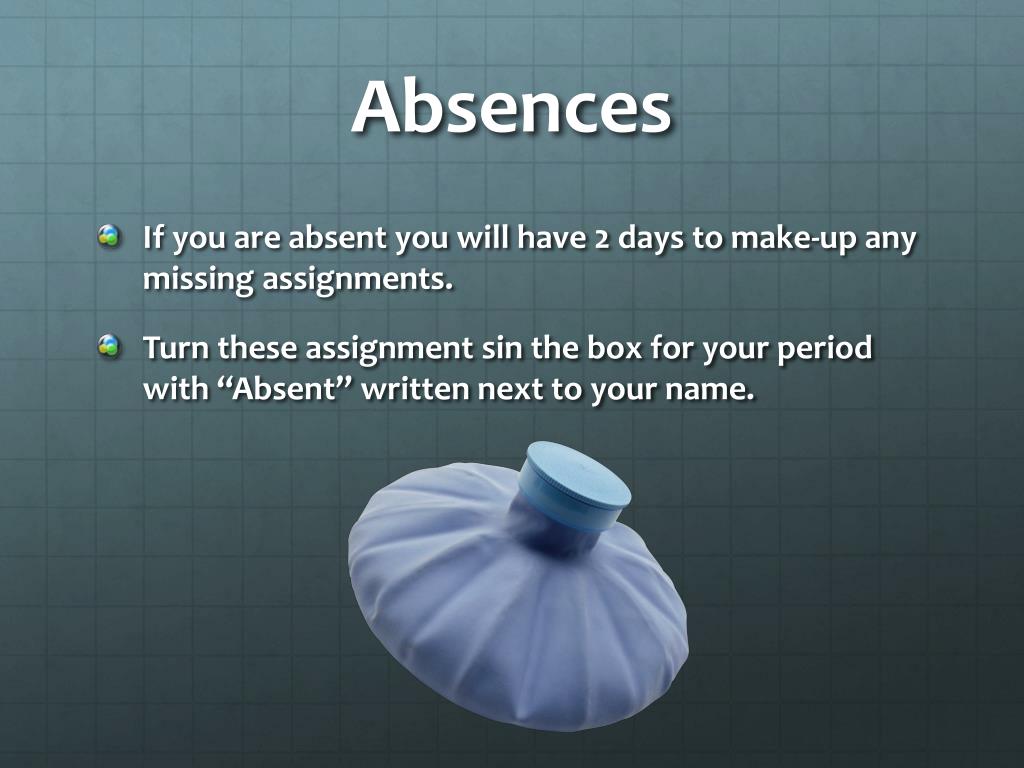 Absences

If you are absent you will have 2 days to make-up any missing assignments.

Turn these assignment sin the box for your period with “Absent” written next to your name.